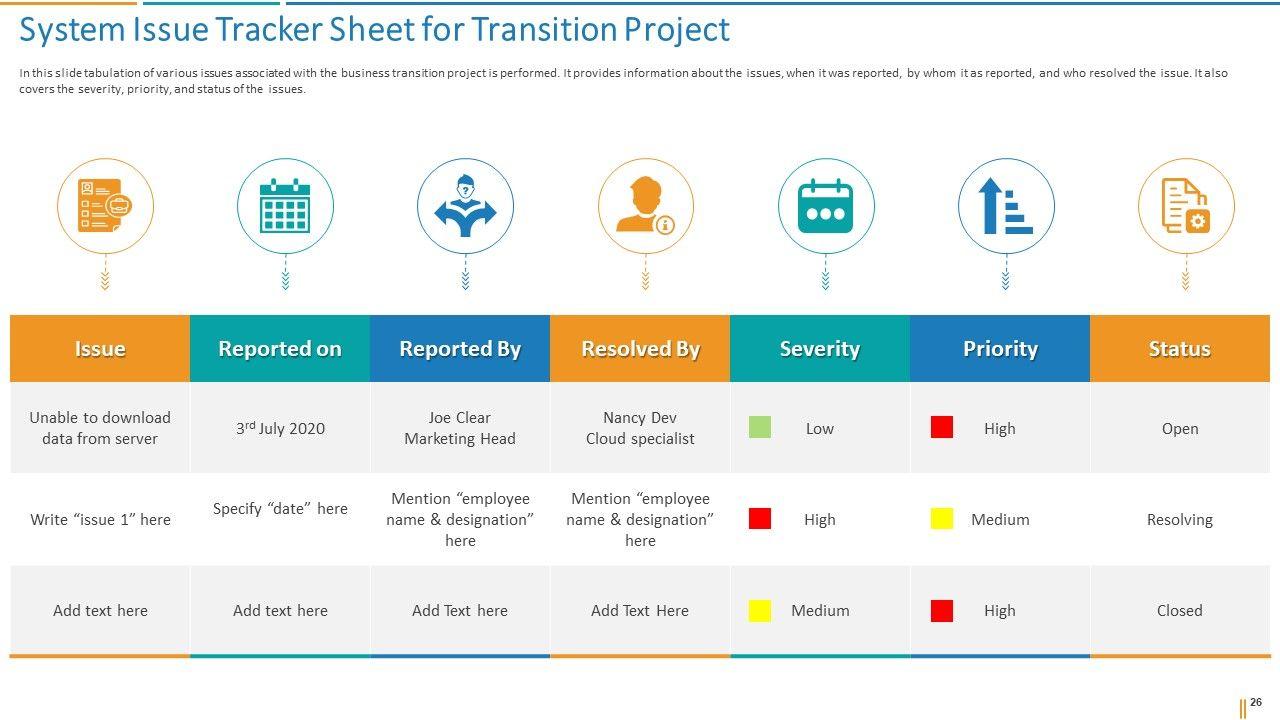 System Issue Tracker Sheet for Transition Project

In this slide tabulation of various issues associated with the business transition project is performed. It provides information about the issues, when it was reported, by whom it as reported, and who resolved the issue. It also covers the severity, priority, and status of the issues.

| Issue | Reported on | Reported By | Resolved By | Severity | Priority | Status |
|---|---|---|---|---|---|---|
| Unable to download data from server | 3$^{rd}$ July 2020 | Joe Clear Marketing Head | Nancy Dev Cloud specialist | Low | High | Open |
| Write “issue 1” here | Specify “date” here | Mention “employee name & designation” here | Mention “employee name & designation” here | High | Medium | Resolving |
| Add text here | Add text here | Add Text here | Add Text Here | Medium | High | Closed |

26